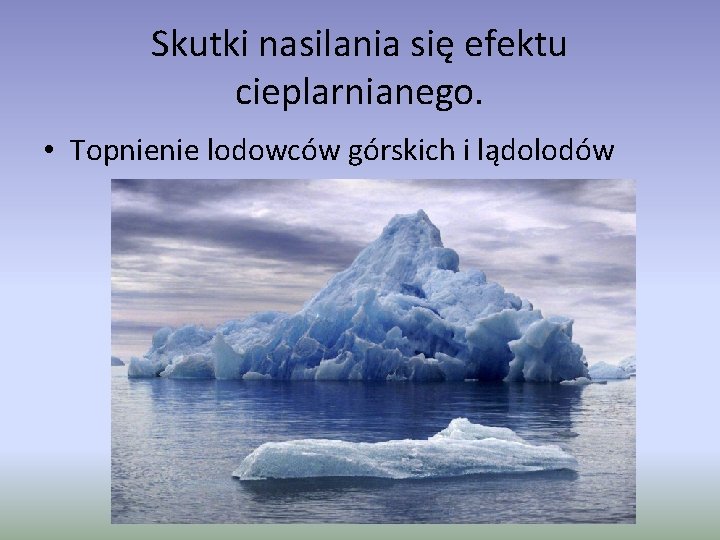 Skutki nasilania się efektu cieplarnianego.

• Topnienie lodowców górskich i lądolodów